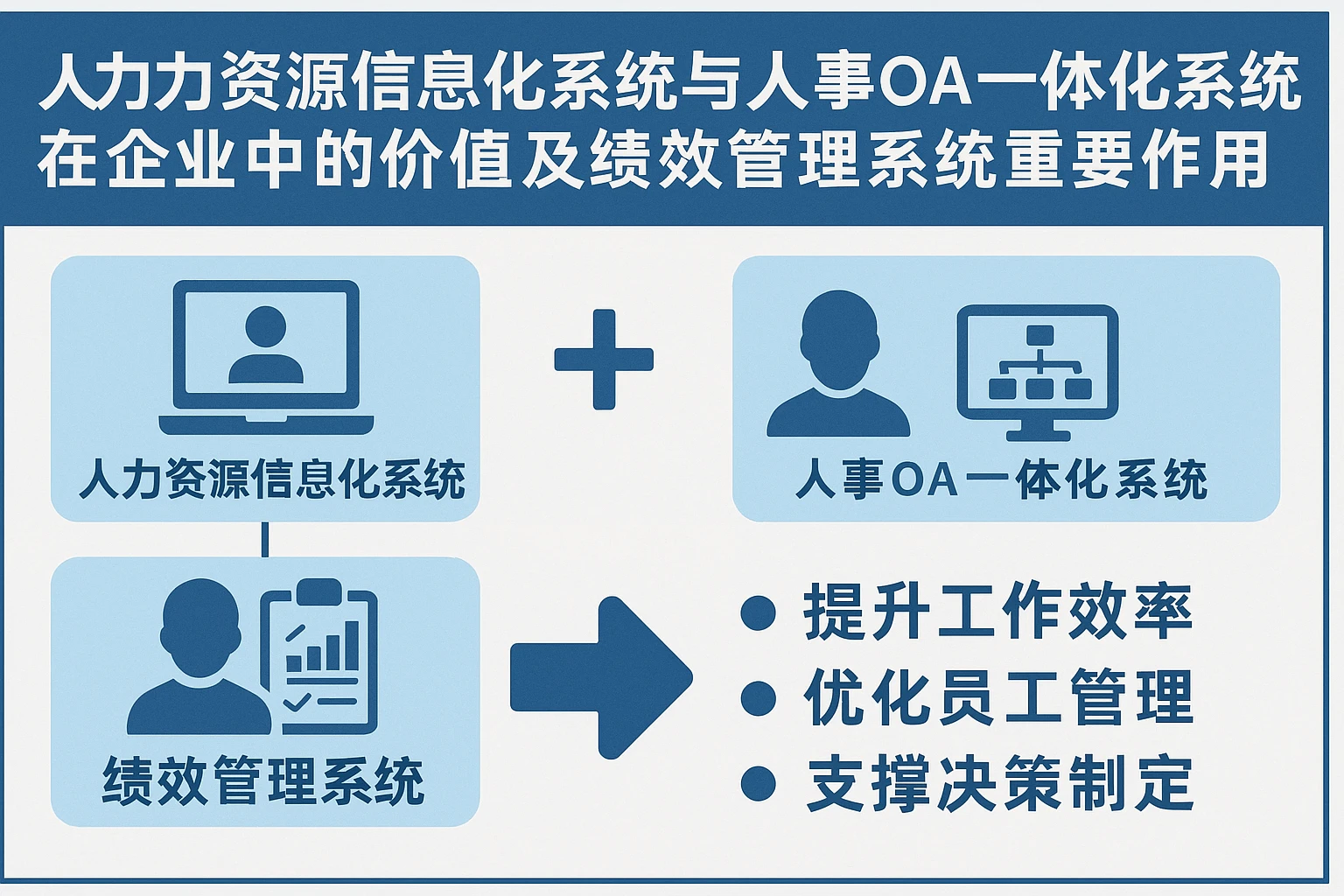 人力力资源信息化系统与人事OA一体化系统在企业中的价值及绩效管理系统重要作用

人力资源信息化系统

人事OA一体化系统

绩效管理系统

- 提升工作效率
- 优化员工管理
- 支撑决策制定